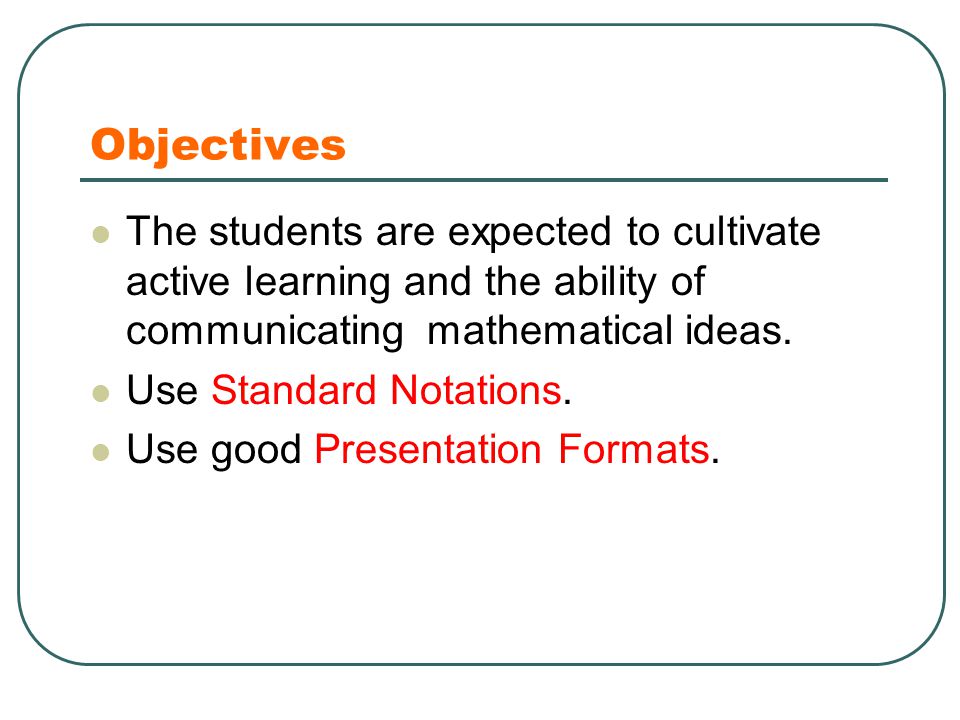 Objectives

- The students are expected to cultivate active learning and the ability of communicating mathematical ideas.
- Use Standard Notations.
- Use good Presentation Formats.